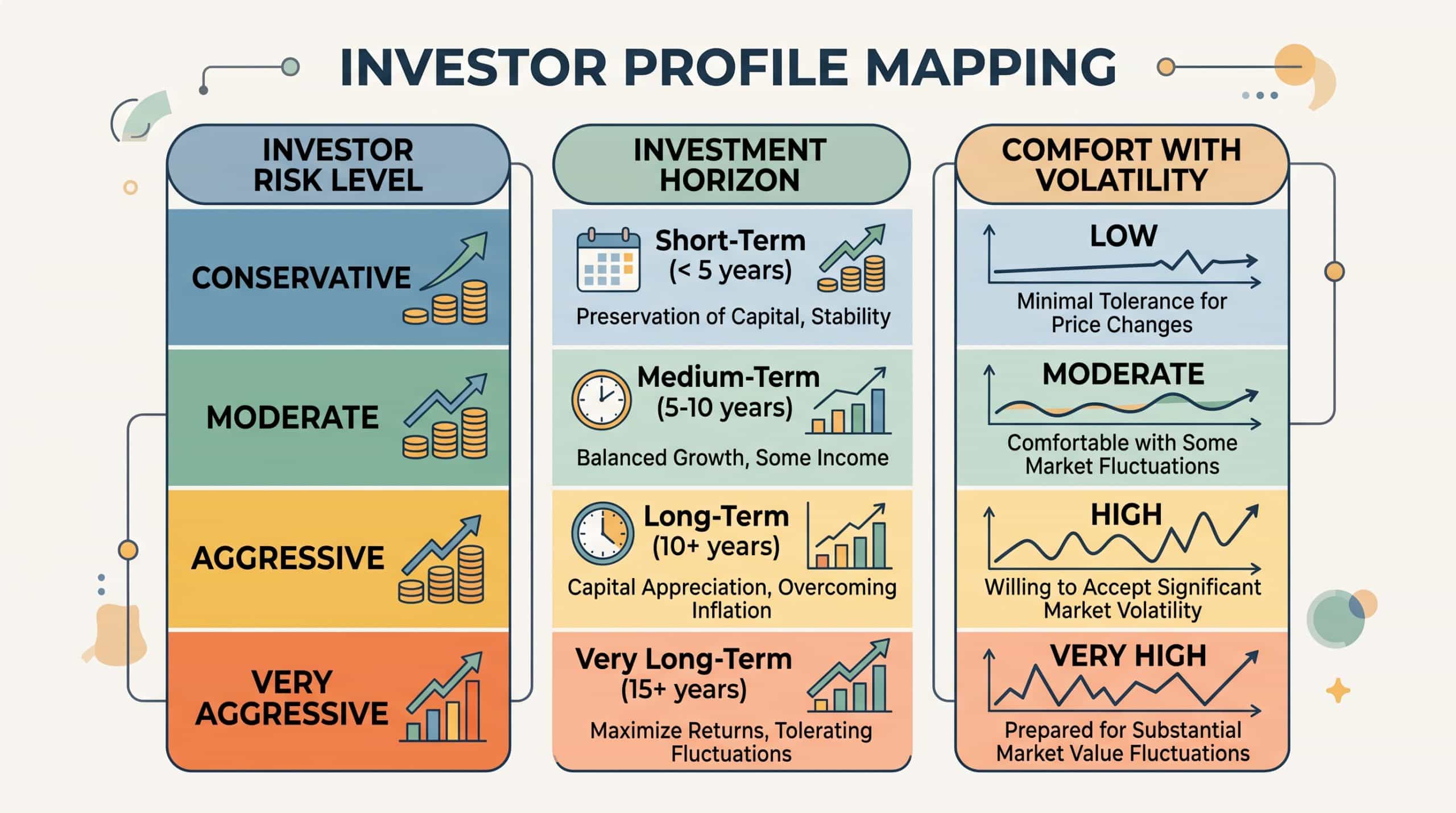 INVESTOR PROFILE MAPPING

INVESTOR RISK LEVEL

CONSERVATIVE

MODERATE

AGGRESSIVE

VERY AGGRESSIVE

INVESTMENT HORIZON

Short-Term (< 5 years)

Preservation of Capital, Stability

Medium-Term (5-10 years)

Balanced Growth, Some Income

Long-Term (10+ years)

Capital Appreciation, Overcoming Inflation

Very Long-Term (15+ years)

Maximize Returns, Tolerating Fluctuations

COMFORT WITH VOLATILITY

LOW

Minimal Tolerance for Price Changes

MODERATE

Comfortable with Some Market Fluctuations

HIGH

Willing to Accept Significant Market Volatility

VERY HIGH

Prepared for Substantial Market Value Fluctuations